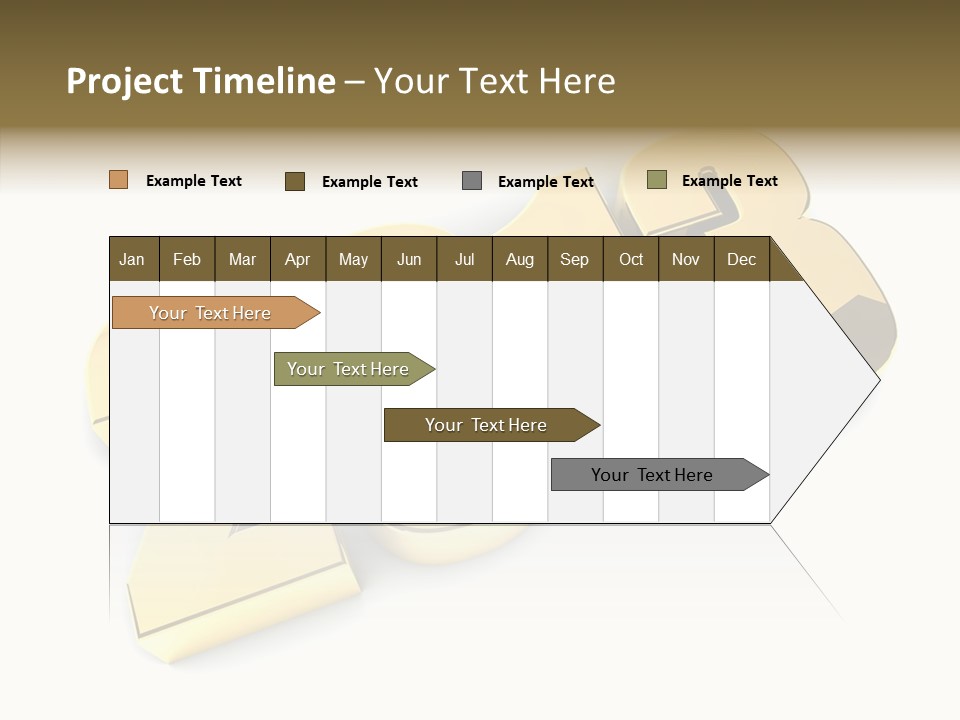 Project Timeline – Your Text Here

Example Text
Example Text
Example Text
Example Text

| Jan | Feb | Mar | Apr | May | Jun | Jul | Aug | Sep | Oct | Nov | Dec |
|---|---|---|---|---|---|---|---|---|---|---|---|

Your Text Here

Your Text Here

Your Text Here

Your Text Here